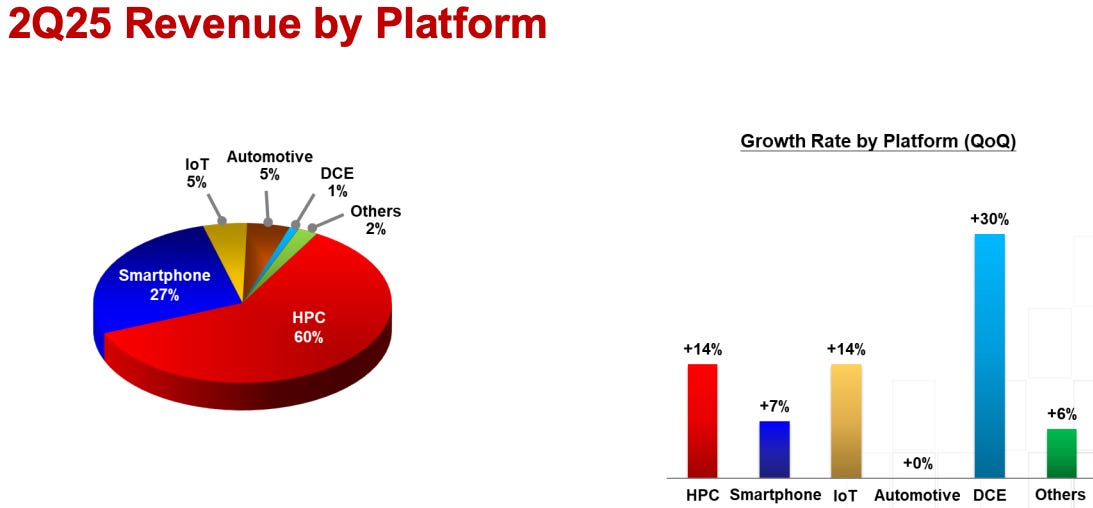 2Q25 Revenue by Platform

IoT
5%

Automotive
5%

DCE
1%

Others
2%

Smartphone
27%

HPC
60%

Growth Rate by Platform (QoQ)

+14%
+7%
+14%
+0%
+30%
+6%

HPC Smartphone IoT Automotive DCE Others